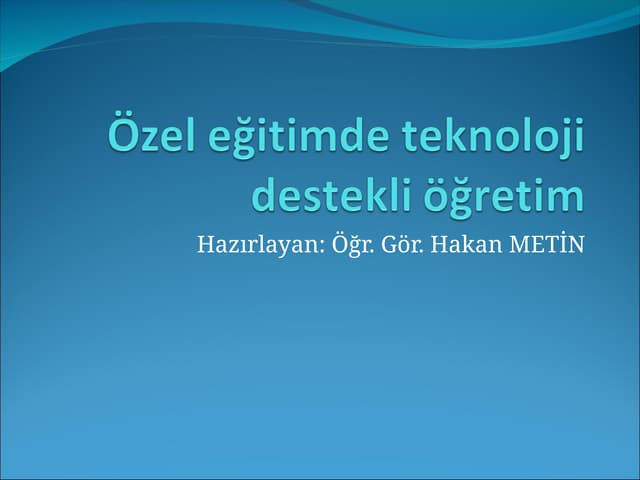 Özel eğitimde teknoloji destekli öğretim

Hazırlayan: Öğr. Gör. Hakan METİN